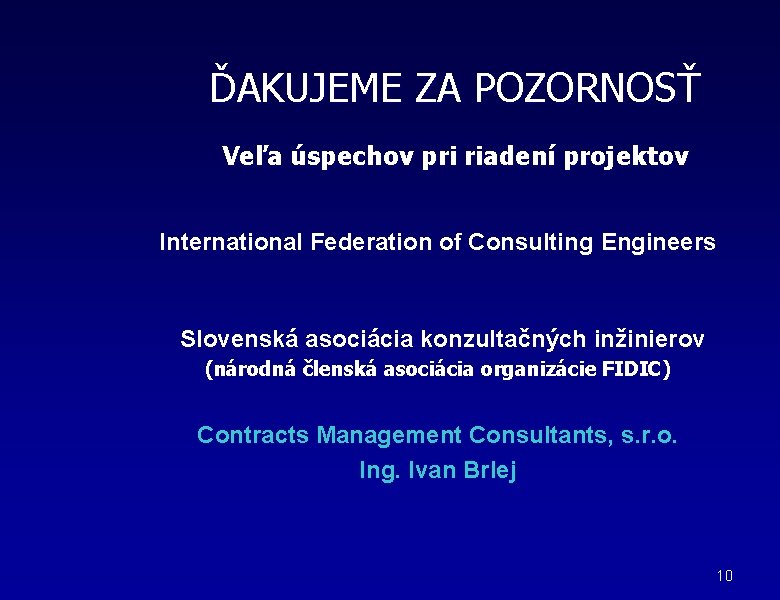 ĎAKUJEME ZA POZORNOSŤ

Veľa úspechov pri riadení projektov

International Federation of Consulting Engineers

Slovenská asociácia konzultačných inžinierov
(národná členská asociácia organizácie FIDIC)

Contracts Management Consultants, s.r.o.
Ing. Ivan Brlej

10